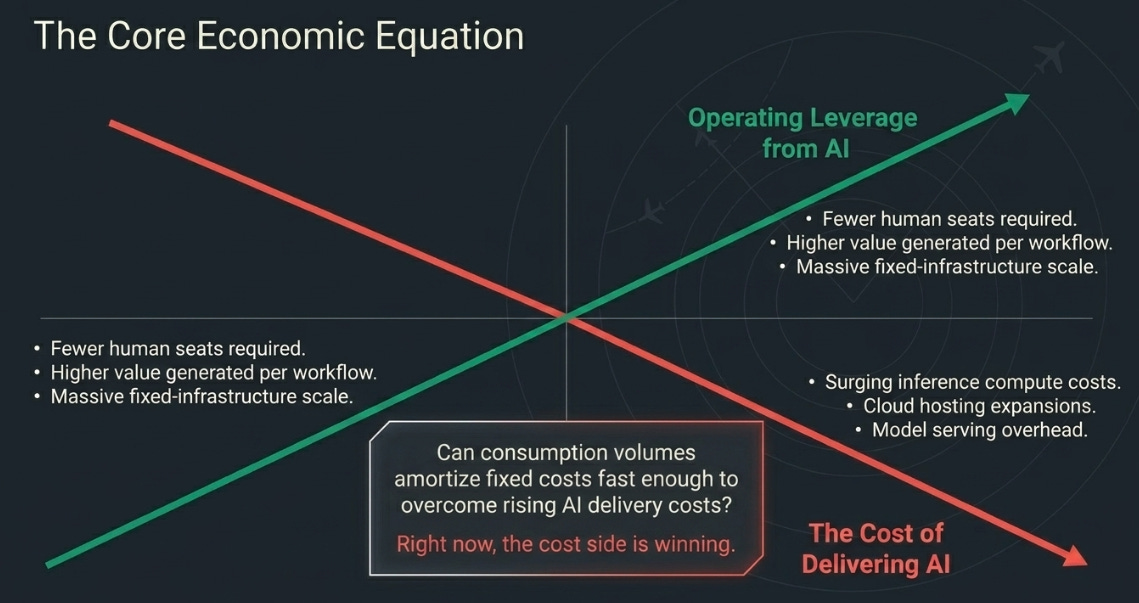 The Core Economic Equation

Operating Leverage from AI

• Fewer human seats required.
• Higher value generated per workflow.
• Massive fixed-infrastructure scale.

• Fewer human seats required.
• Higher value generated per workflow.
• Massive fixed-infrastructure scale.

• Surging inference compute costs.
• Cloud hosting expansions.
• Model serving overhead.

Can consumption volumes amortize fixed costs fast enough to overcome rising AI delivery costs?

Right now, the cost side is winning.

The Cost of Delivering AI